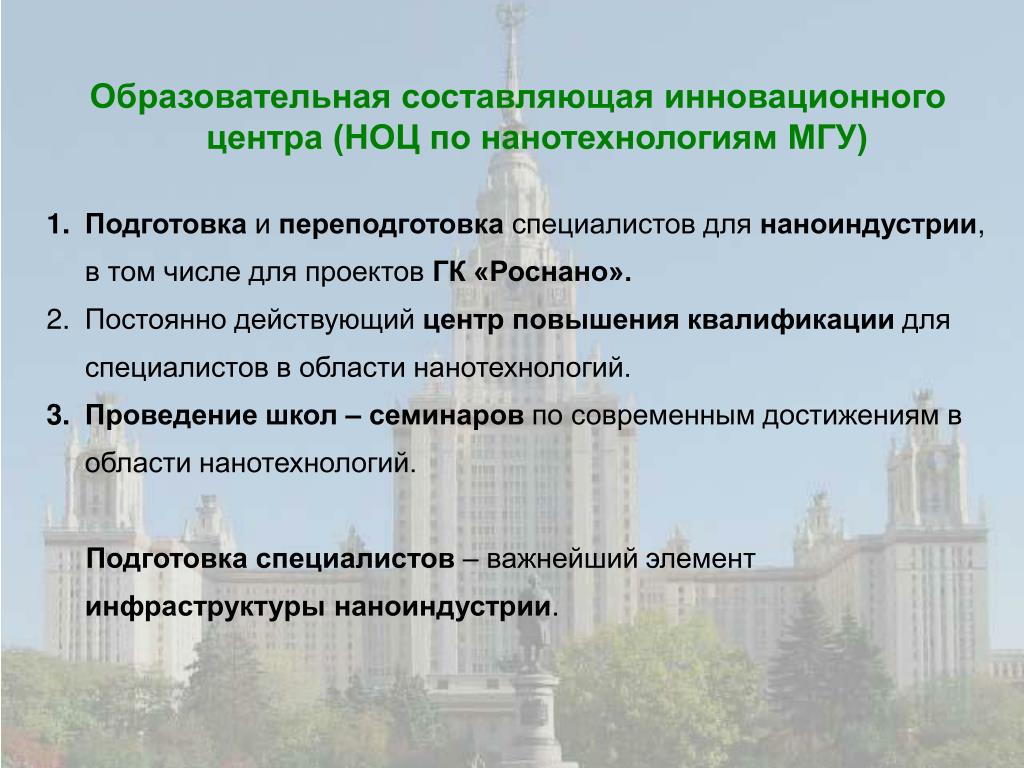 Образовательная составляющая инновационного центра (НОЦ по нанотехнологиям МГУ)

1. Подготовка и переподготовка специалистов для наноиндустрии, в том числе для проектов ГК «Роснано».
2. Постоянно действующий центр повышения квалификации для специалистов в области нанотехнологий.
3. Проведение школ – семинаров по современным достижениям в области нанотехнологий.

Подготовка специалистов – важнейший элемент инфраструктуры наноиндустрии.